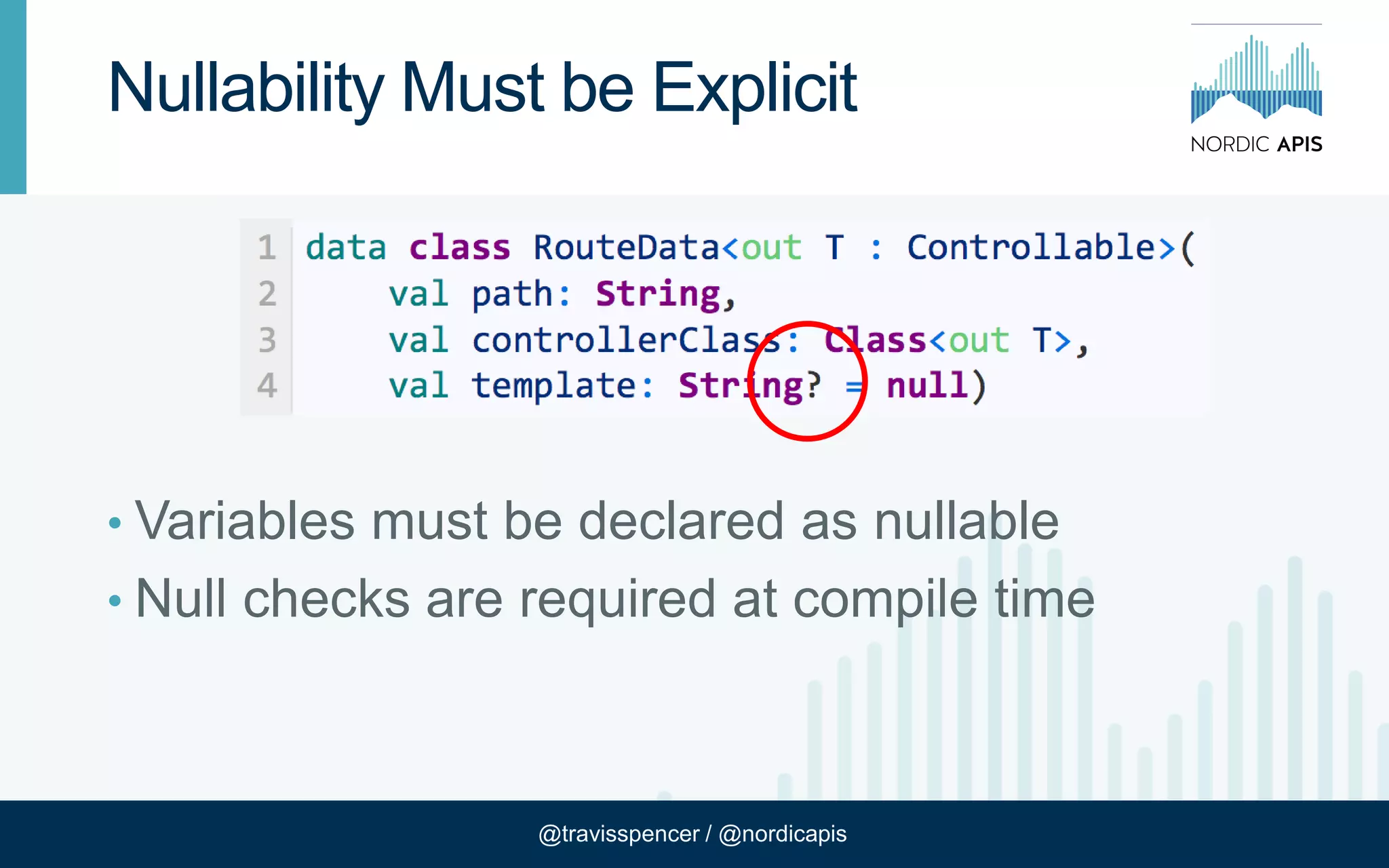 Nullability Must be Explicit

NORDIC APIS

1 data class RouteData<out T : Controllable>(
2     val path: String,
3     val controllerClass: Class<out T>,
4     val template: String? = null)

• Variables must be declared as nullable
• Null checks are required at compile time

@travisspencer / @nordicapis